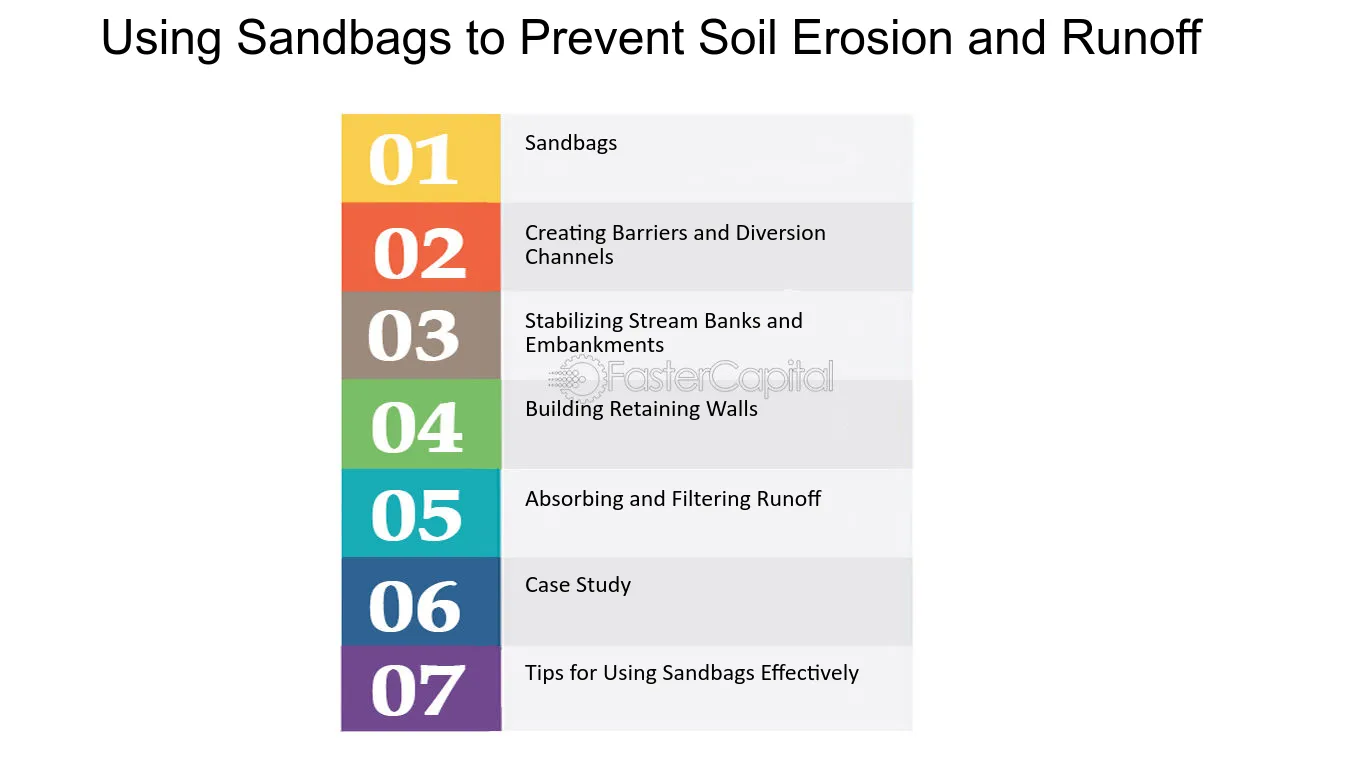 Using Sandbags to Prevent Soil Erosion and Runoff

01
Sandbags

02
Creating Barriers and Diversion Channels

03
Stabilizing Stream Banks and Embankments

04
Building Retaining Walls

05
Absorbing and Filtering Runoff

06
Case Study

07
Tips for Using Sandbags Effectively

FasterCapital